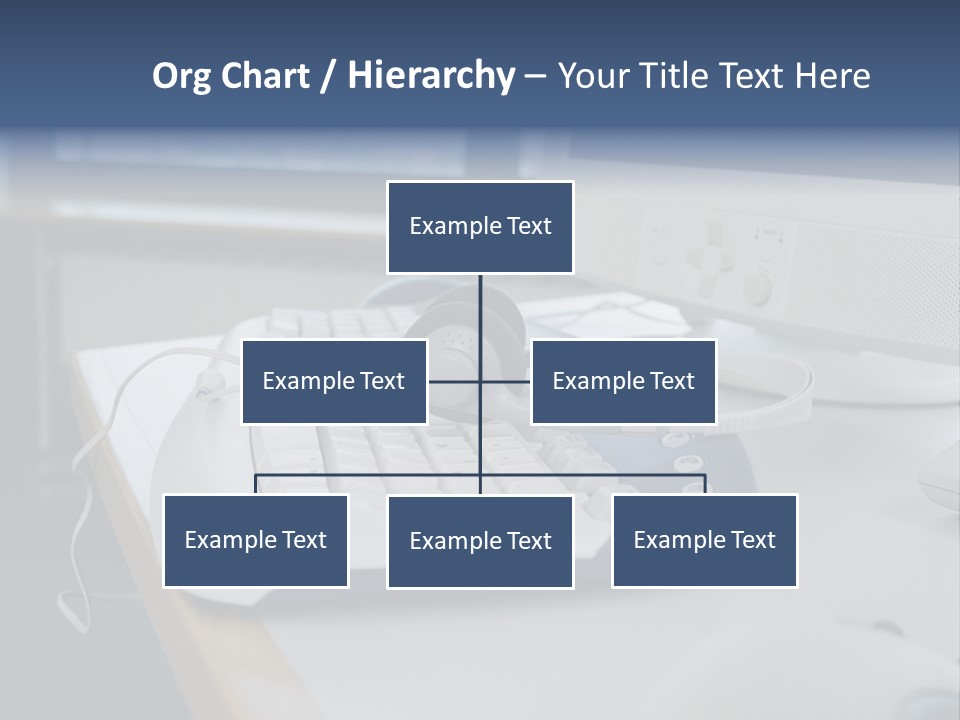 Org Chart / Hierarchy – Your Title Text Here

Example Text

Example Text

Example Text

Example Text

Example Text

Example Text